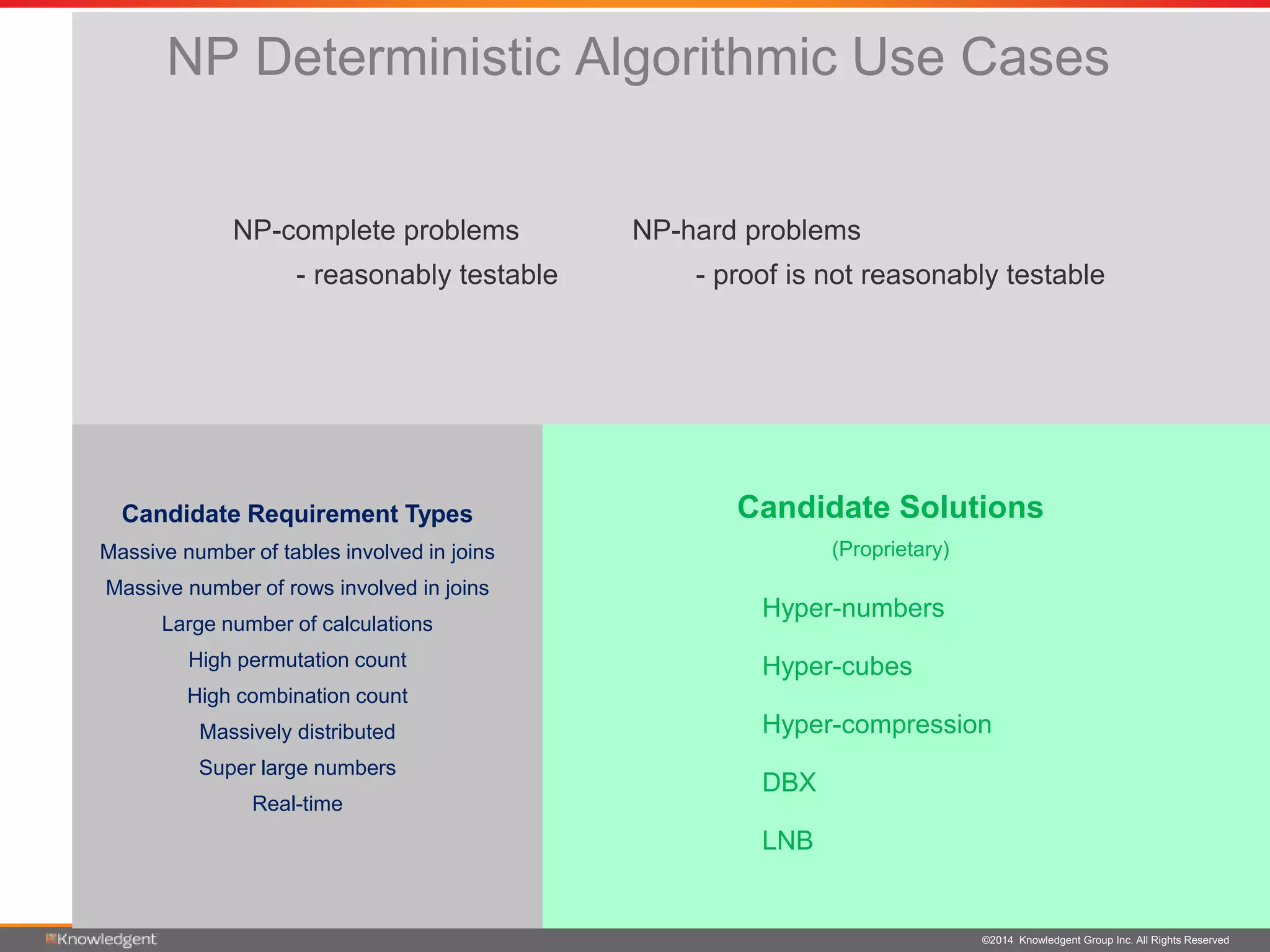 NP Deterministic Algorithmic Use Cases

NP-complete problems
- reasonably testable

NP-hard problems
- proof is not reasonably testable

Candidate Requirement Types
Massive number of tables involved in joins
Massive number of rows involved in joins
Large number of calculations
High permutation count
High combination count
Massively distributed
Super large numbers
Real-time

Candidate Solutions
(Proprietary)
Hyper-numbers
Hyper-cubes
Hyper-compression
DBX
LNB

Knowledgent
©2014 Knowledgent Group Inc. All Rights Reserved